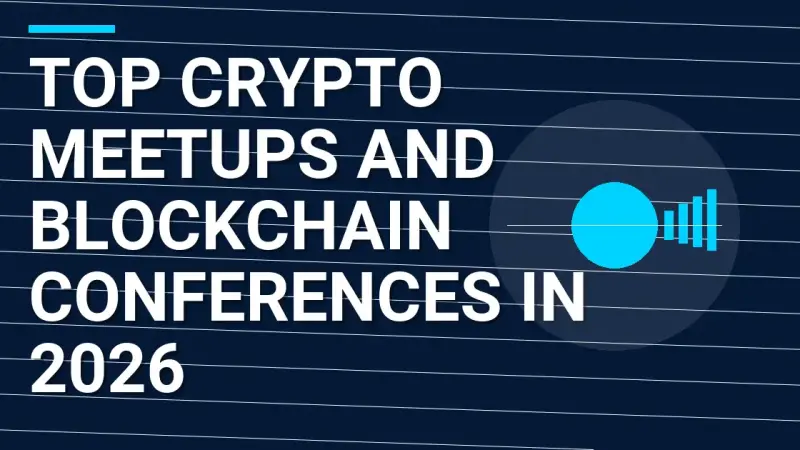 TOP CRYPTO MEETUPS AND BLOCKCHAIN CONFERENCES IN 2026